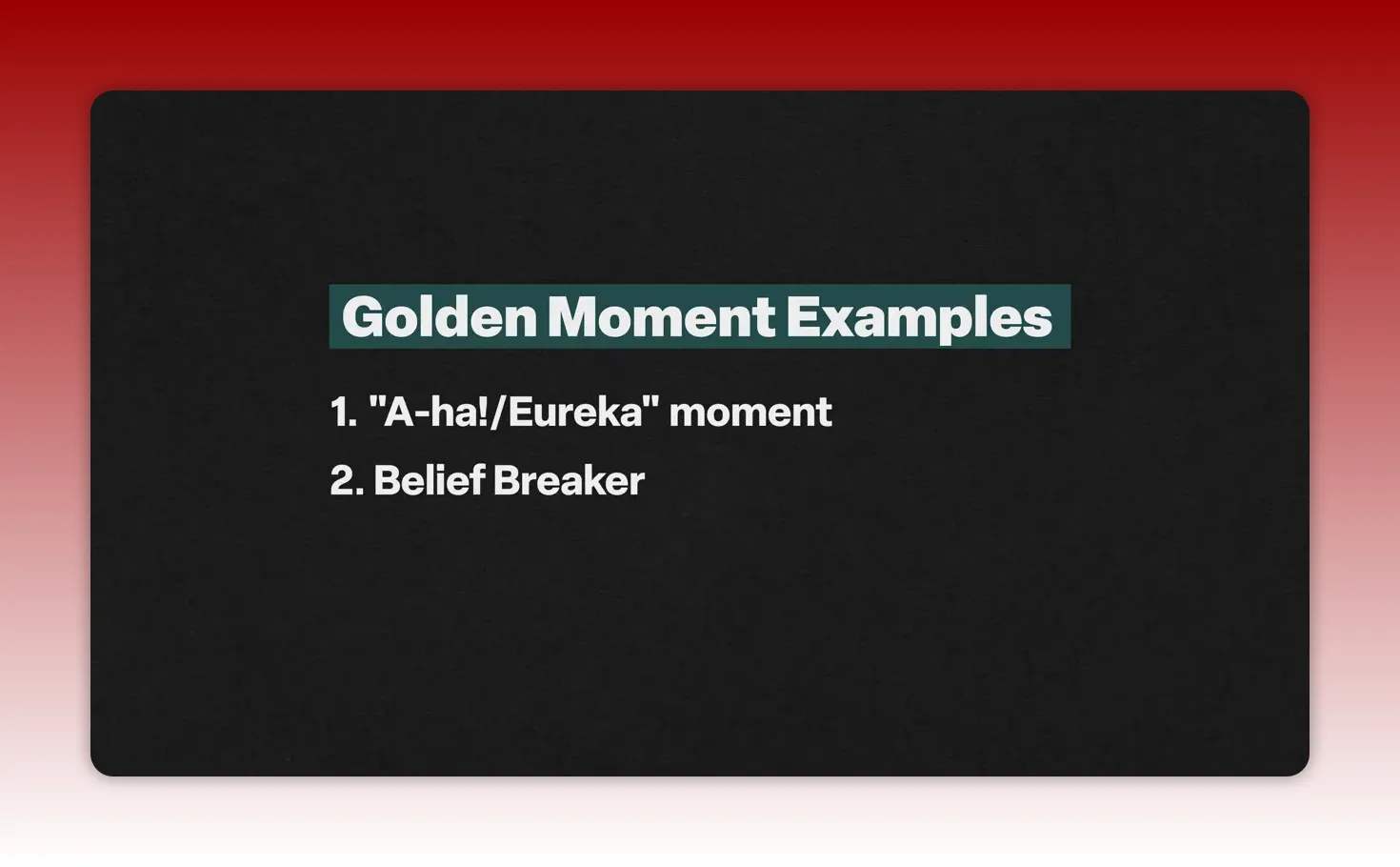 Golden Moment Examples

1. "A-ha!/Eureka" moment

2. Belief Breaker